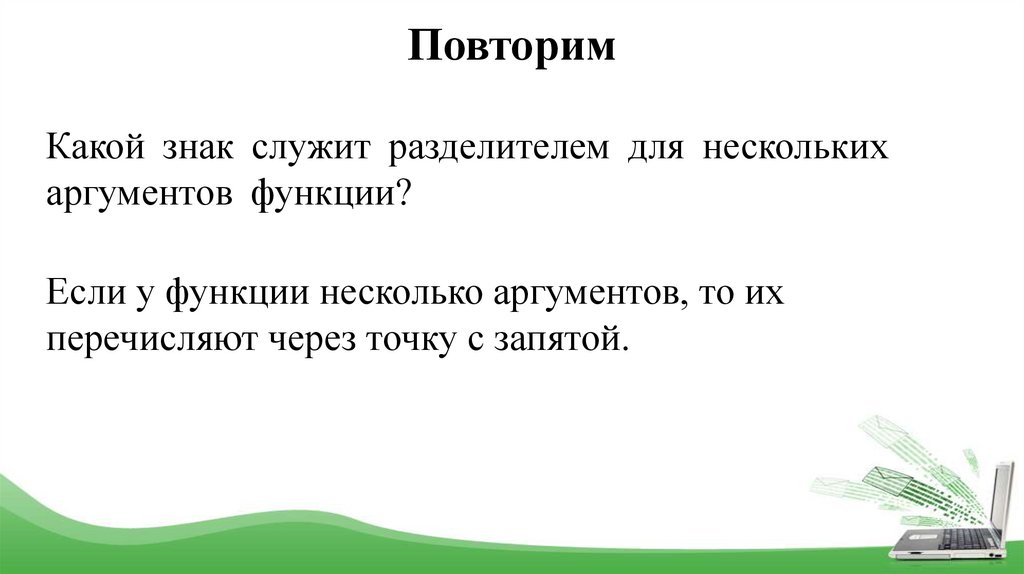 Повторим

Какой знак служит разделителем для нескольких аргументов функции?

Если у функции несколько аргументов, то их перечисляют через точку с запятой.